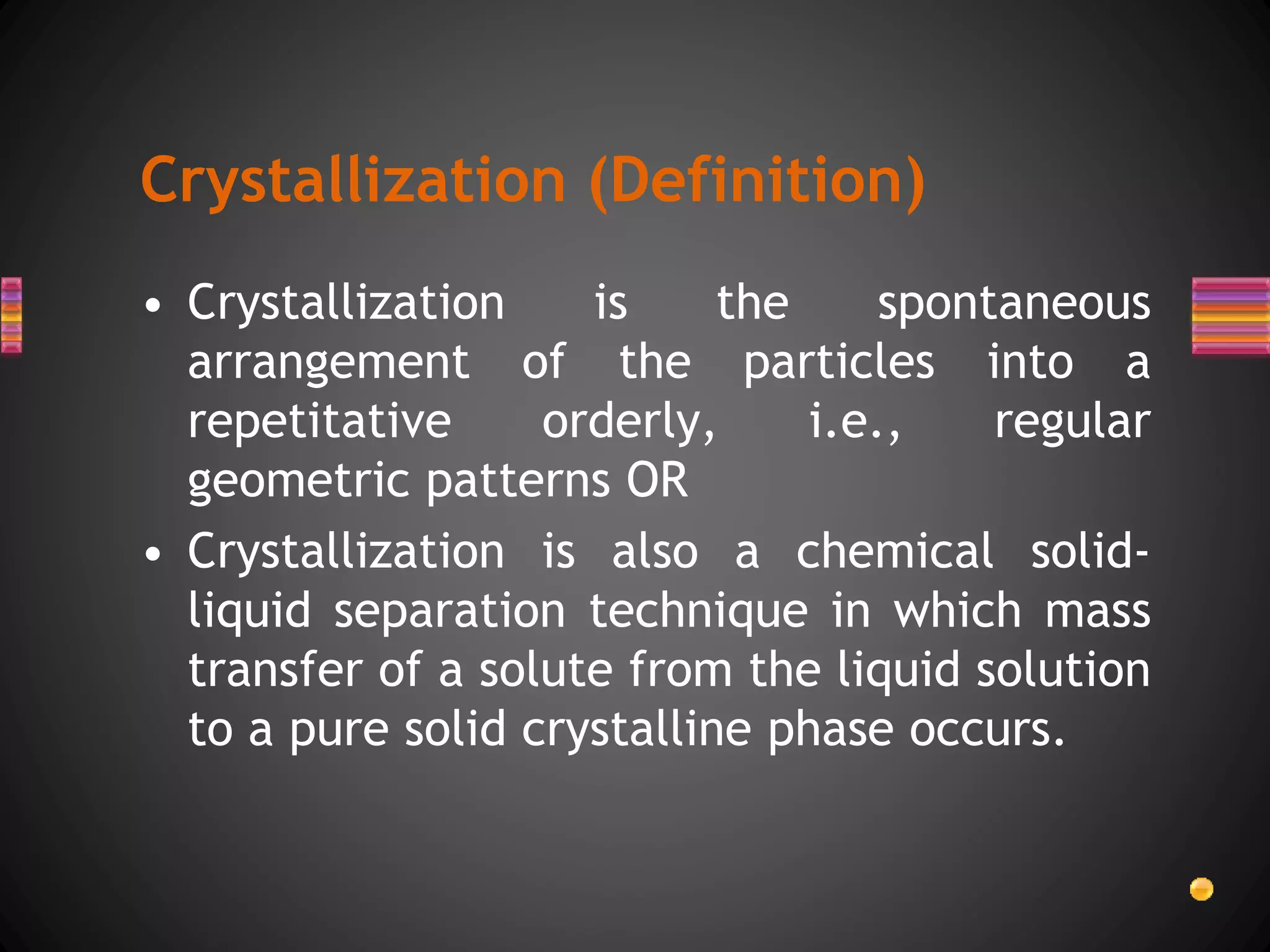 Crystallization (Definition)

• Crystallization is the spontaneous arrangement of the particles into a repetitative orderly, i.e., regular geometric patterns OR

• Crystallization is also a chemical solid-liquid separation technique in which mass transfer of a solute from the liquid solution to a pure solid crystalline phase occurs.